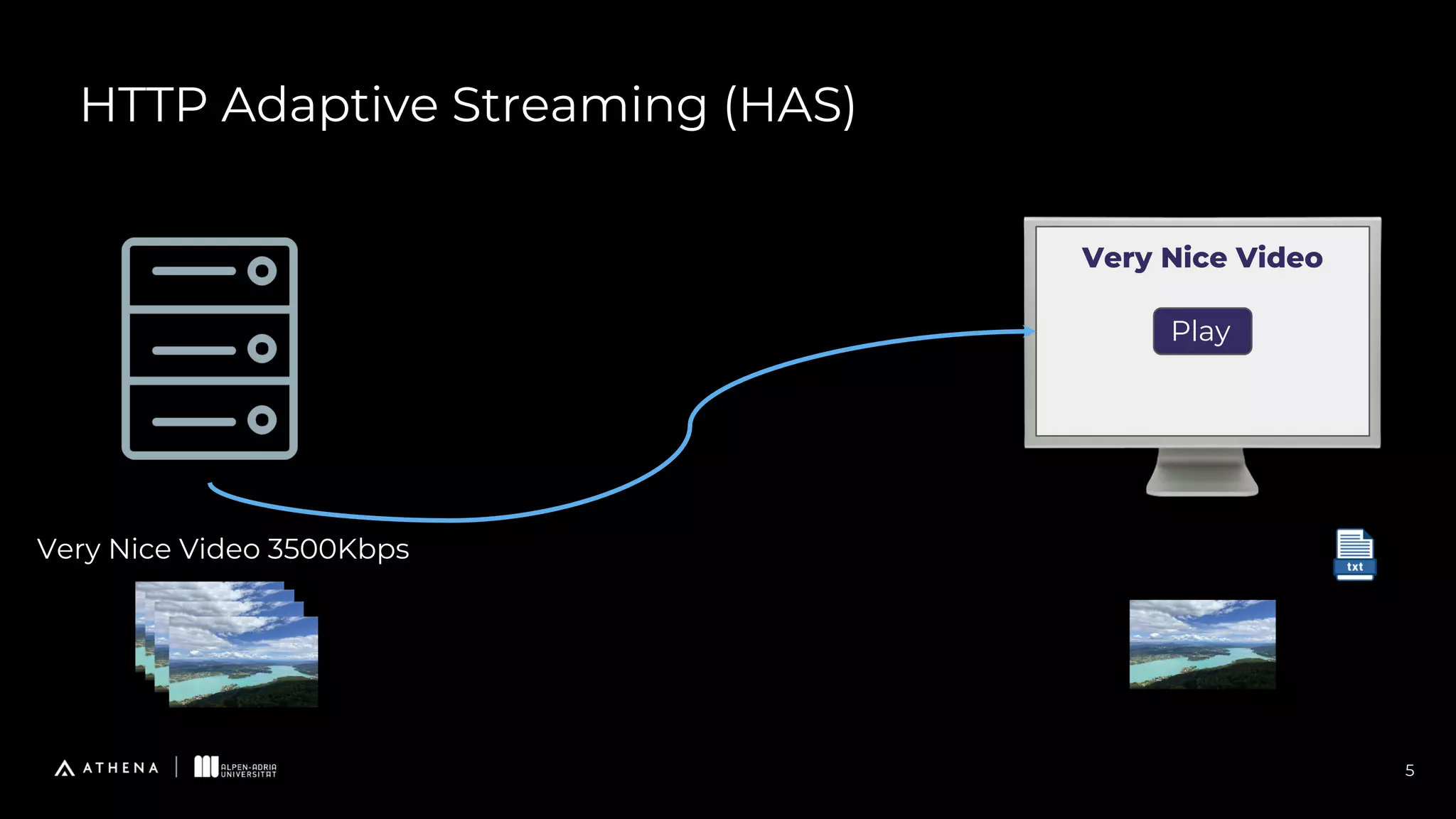 HTTP Adaptive Streaming (HAS)

Very Nice Video

Play

Very Nice Video 3500Kbps

txt

ATHENA | ALPEN-ADRIA UNIVERSITÄT

5